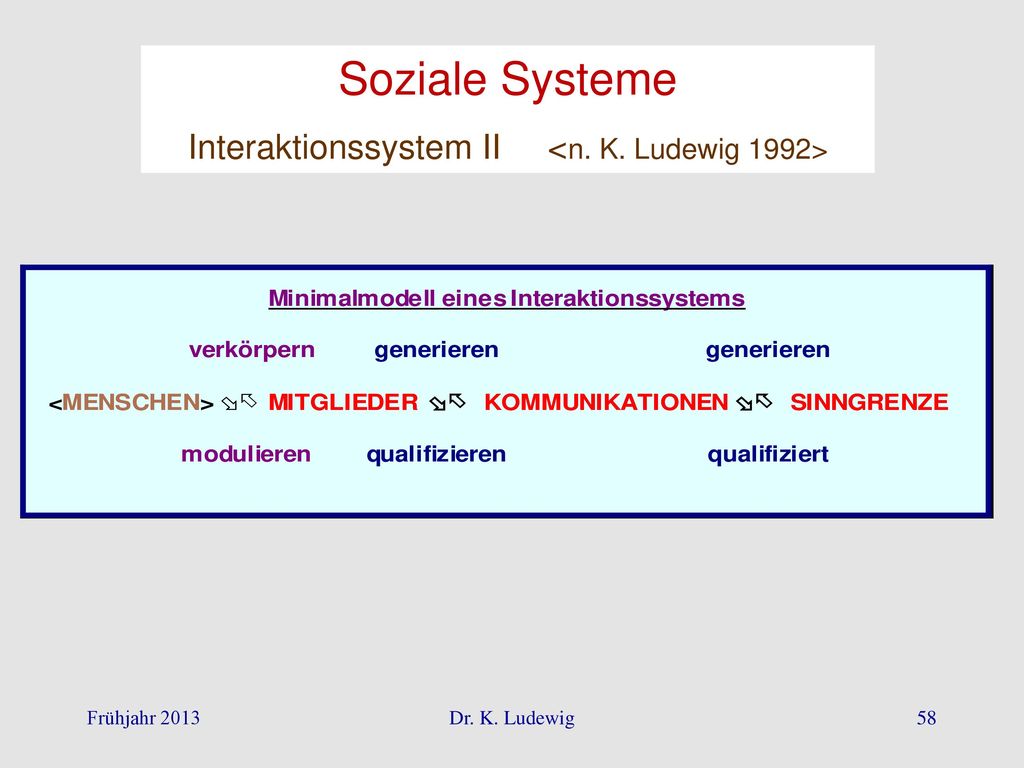 Soziale Systeme

Interaktionssystem II <n. K. Ludewig 1992>

Minimalmodell eines Interaktionssystems

verkörpern generieren generieren

<MENSCHEN> ⇘⇖ MITGLIEDER ⇘⇖ KOMMUNIKATIONEN ⇘⇖ SINNGRENZE

modulieren qualifizieren qualifiziert

Frühjahr 2013 Dr. K. Ludewig 58